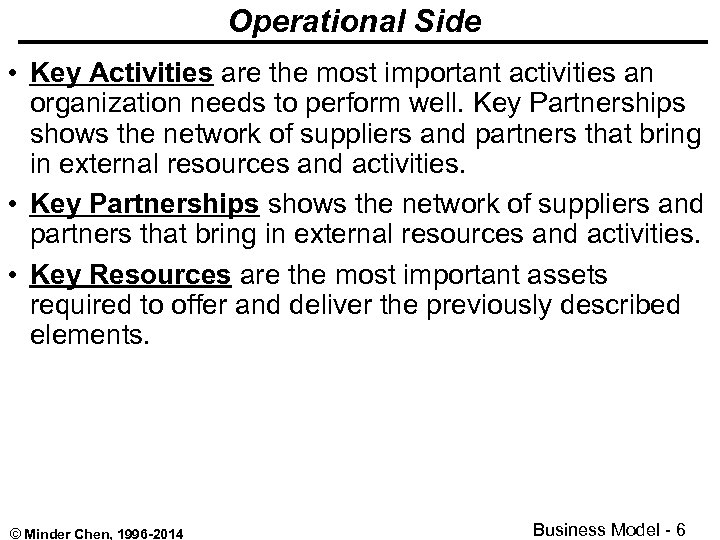 Operational Side

• Key Activities are the most important activities an organization needs to perform well. Key Partnerships shows the network of suppliers and partners that bring in external resources and activities.

• Key Partnerships shows the network of suppliers and partners that bring in external resources and activities.

• Key Resources are the most important assets required to offer and deliver the previously described elements.

© Minder Chen, 1996-2014

Business Model - 6